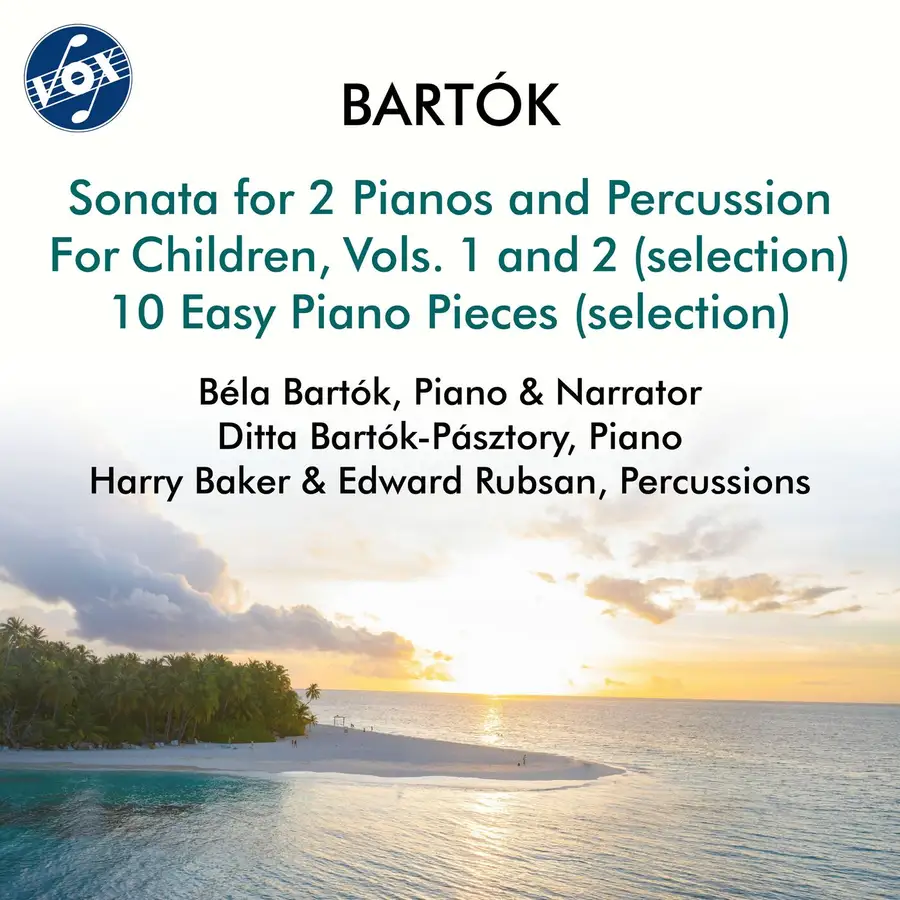 VOX

BARTÓK

Sonata for 2 Pianos and Percussion
For Children, Vols. 1 and 2 (selection)
10 Easy Piano Pieces (selection)

Béla Bartók, Piano & Narrator
Ditta Bartók-Pásztory, Piano
Harry Baker & Edward Rubsan, Percussions